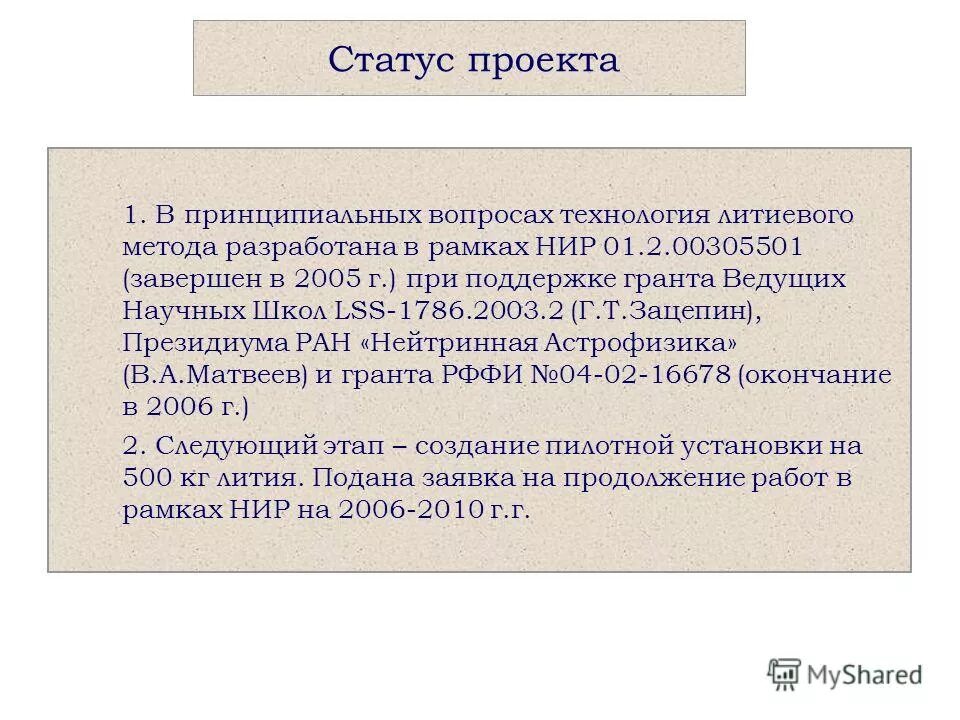 Статус проекта

1. В принципиальных вопросах технология литиевого метода разработана в рамках НИР 01.2.00305501 (завершен в 2005 г.) при поддержке гранта Ведущих Научных Школ LSS-1786.2003.2 (Г.Т.Зацепин), Президиума РАН «Нейтринная Астрофизика» (В.А.Матвеев) и гранта РФФИ №04-02-16678 (окончание в 2006 г.)

2. Следующий этап – создание пилотной установки на 500 кг лития. Подана заявка на продолжение работ в рамках НИР на 2006-2010 г.г.

MyShared